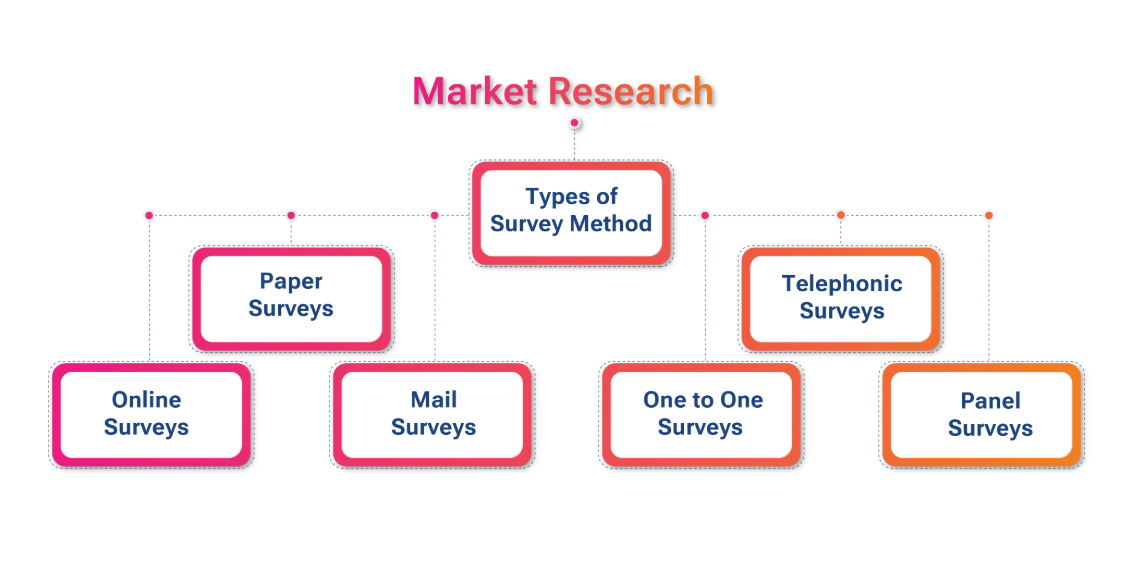 Market Research

Types of Survey Method

Paper Surveys

Telephonic Surveys

Online Surveys

Mail Surveys

One to One Surveys

Panel Surveys